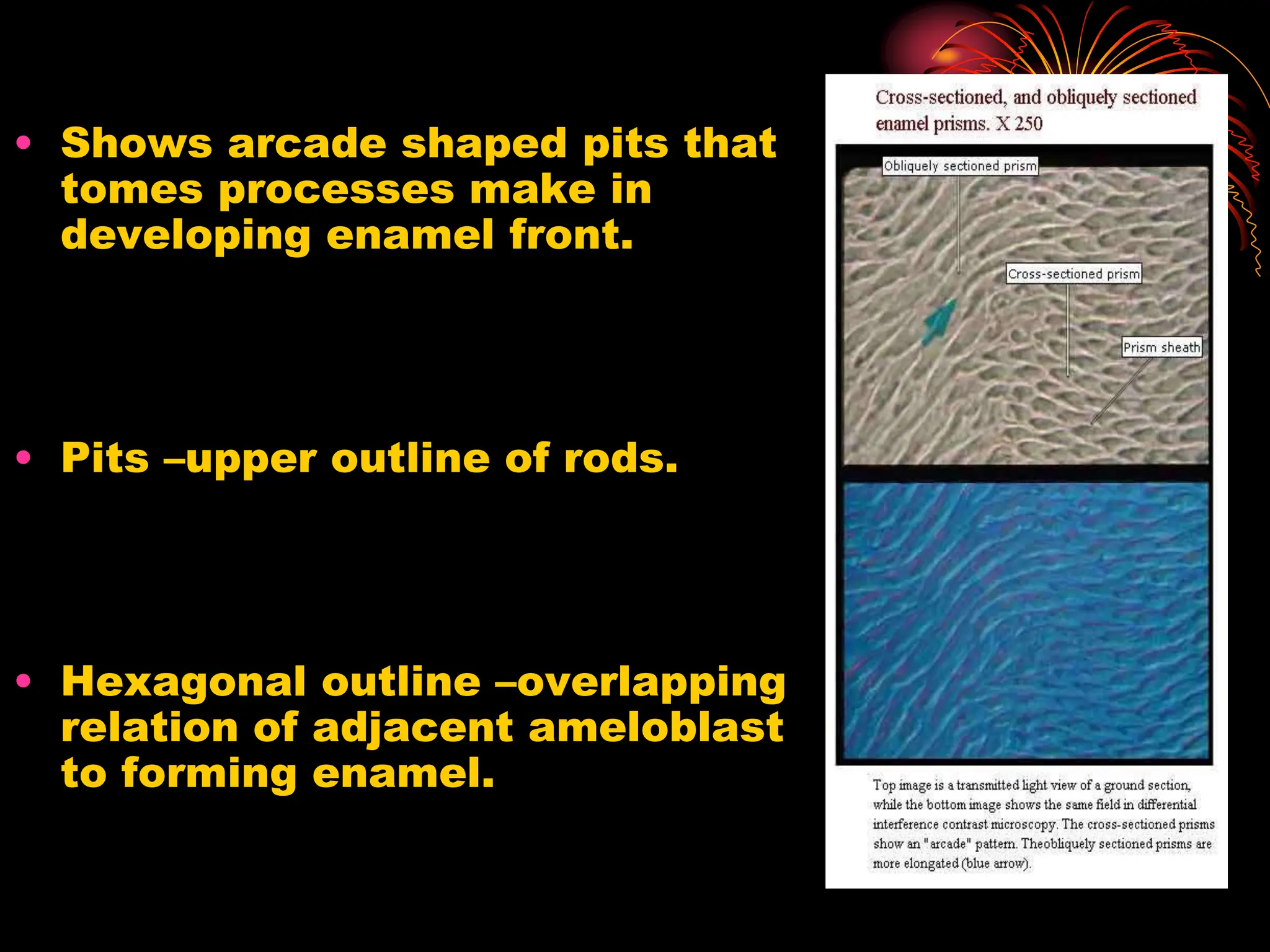 • Shows arcade shaped pits that tomes processes make in developing enamel front.

• Pits –upper outline of rods.

• Hexagonal outline –overlapping relation of adjacent ameloblast to forming enamel.

Cross-sectioned, and obliquely sectioned enamel prisms. X 250

Obliquely sectioned prism

Cross-sectioned prism

Prism sheath

Top image is a transmitted light view of a ground section, while the bottom image shows the same field in differential interference contrast microscopy. The cross-sectioned prisms show an "arcade" pattern. Theobliquely sectioned prisms are more elongated (blue arrow).